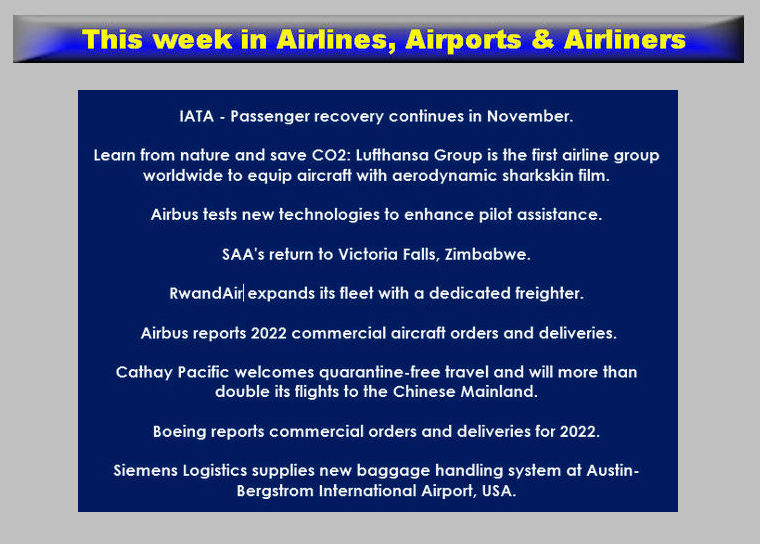 This week in Airlines, Airports & Airliners

IATA - Passenger recovery continues in November.

Learn from nature and save CO2: Lufthansa Group is the first airline group worldwide to equip aircraft with aerodynamic sharkskin film.

Airbus tests new technologies to enhance pilot assistance.

SAA's return to Victoria Falls, Zimbabwe.

RwandAir expands its fleet with a dedicated freighter.

Airbus reports 2022 commercial aircraft orders and deliveries.

Cathay Pacific welcomes quarantine-free travel and will more than double its flights to the Chinese Mainland.

Boeing reports commercial orders and deliveries for 2022.

Siemens Logistics supplies new baggage handling system at Austin-Bergstrom International Airport, USA.